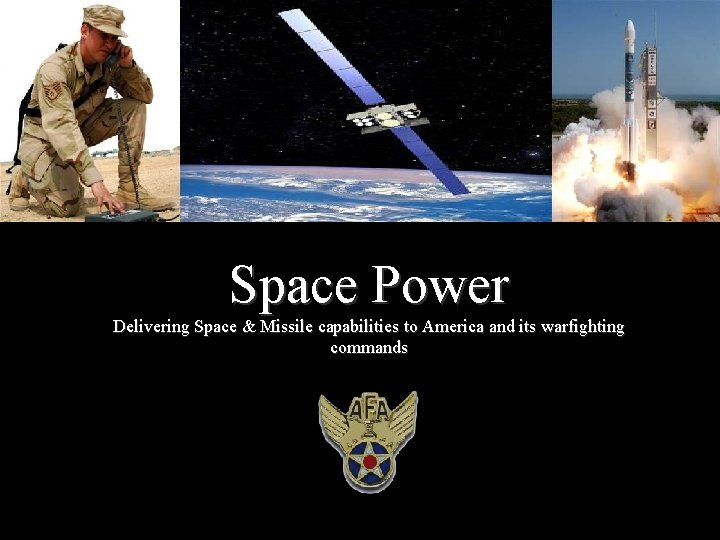 Space Power
Delivering Space & Missile capabilities to America and its warfighting commands

AFA